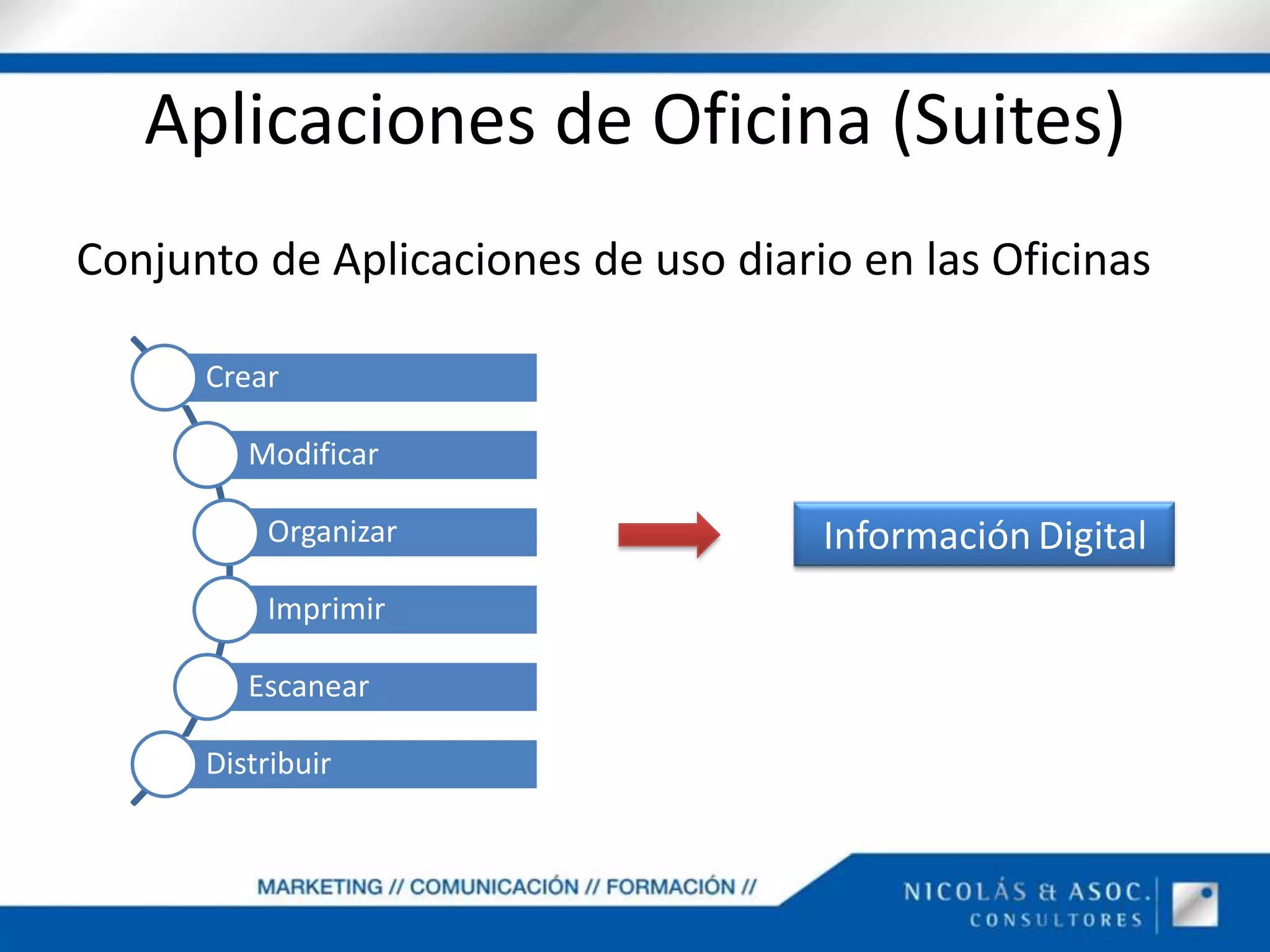 Aplicaciones de Oficina (Suites)

Conjunto de Aplicaciones de uso diario en las Oficinas

Crear

Modificar

Organizar

Imprimir

Escanear

Distribuir

Información Digital

MARKETING // COMUNICACIÓN // FORMACIÓN //

NICOLÁS & ASOC.
CONSULTORES